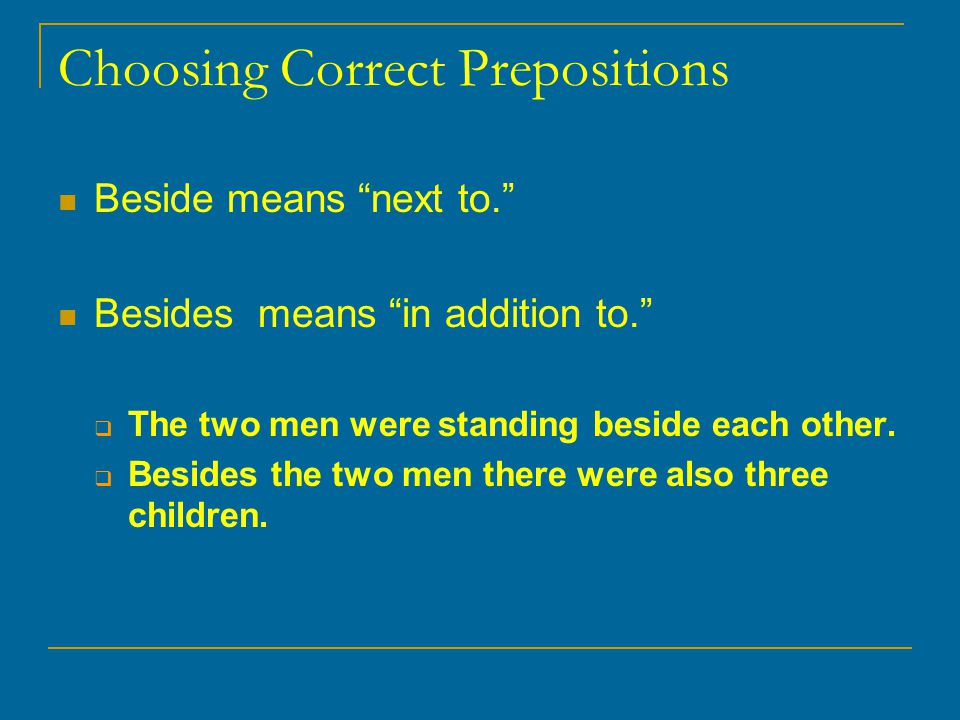 Choosing Correct Prepositions

Beside means “next to.”

Besides  means “in addition to.”

The two men were standing beside each other.

Besides the two men there were also three children.